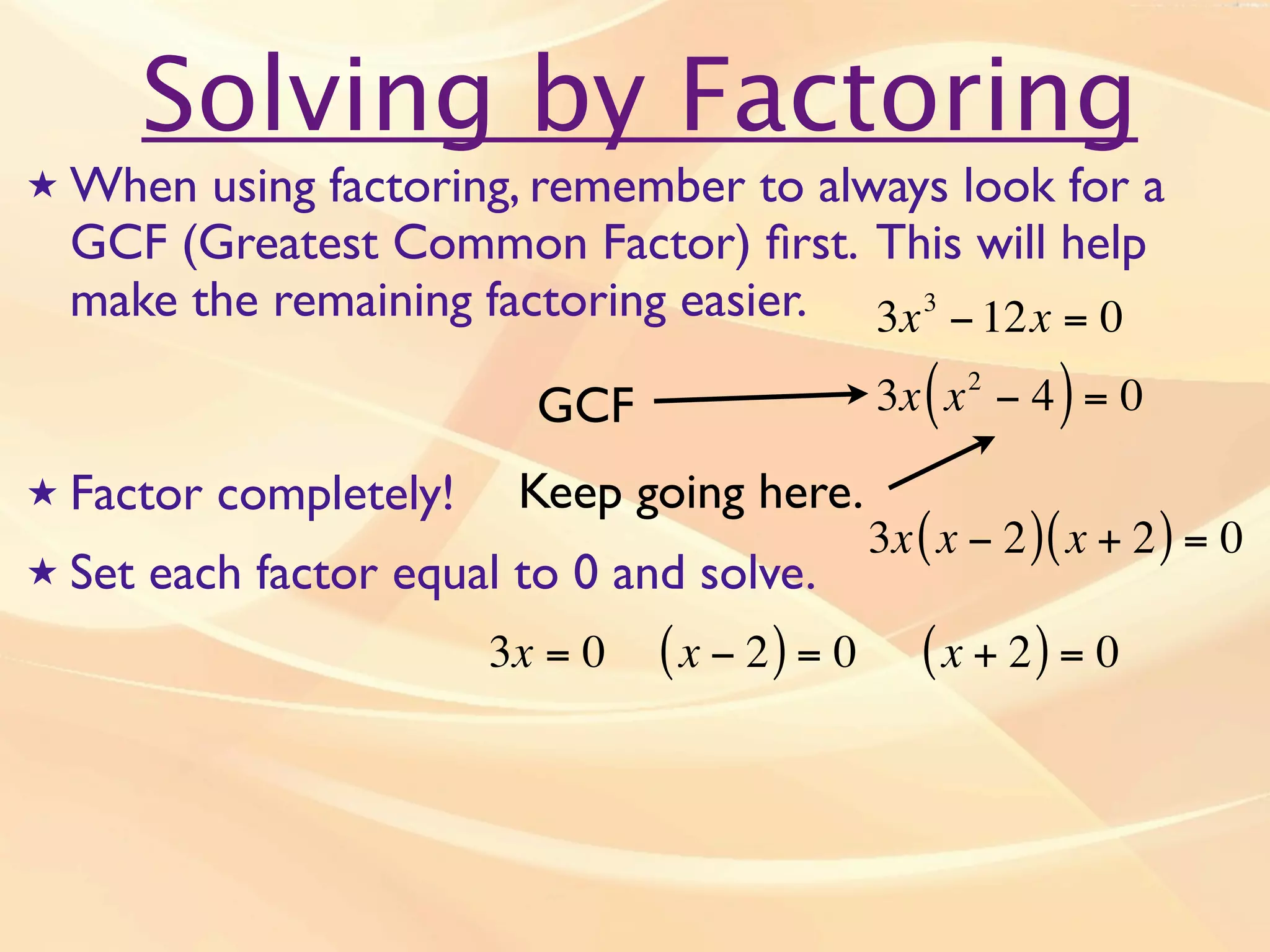 Solving by Factoring

★ When using factoring, remember to always look for a GCF (Greatest Common Factor) first. This will help make the remaining factoring easier.

$3x^3 - 12x = 0$

GCF

$3x(x^2 - 4) = 0$

★ Factor completely!

Keep going here.

$3x(x-2)(x+2) = 0$

★ Set each factor equal to 0 and solve.

$3x = 0$ $(x-2) = 0$ $(x+2) = 0$